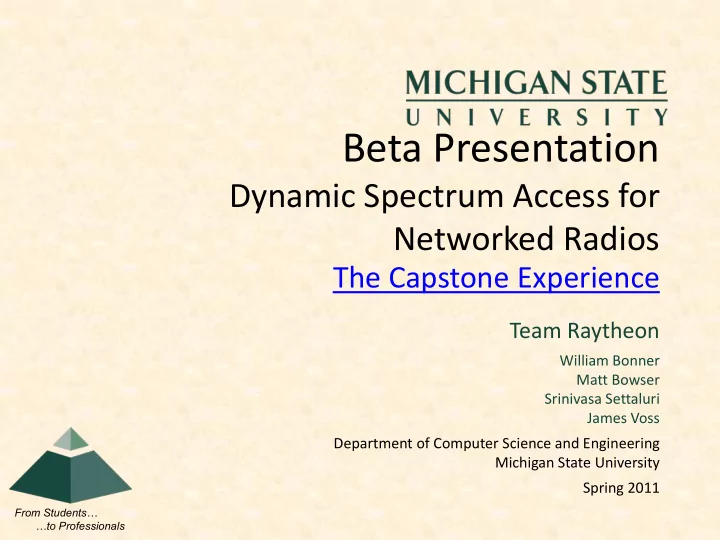 MICHIGAN STATE
UNIVERSITY

Beta Presentation
Dynamic Spectrum Access for Networked Radios
The Capstone Experience

Team Raytheon

William Bonner
Matt Bowser
Srinivasa Settaluri
James Voss

Department of Computer Science and Engineering
Michigan State University

Spring 2011

From Students…
…to Professionals